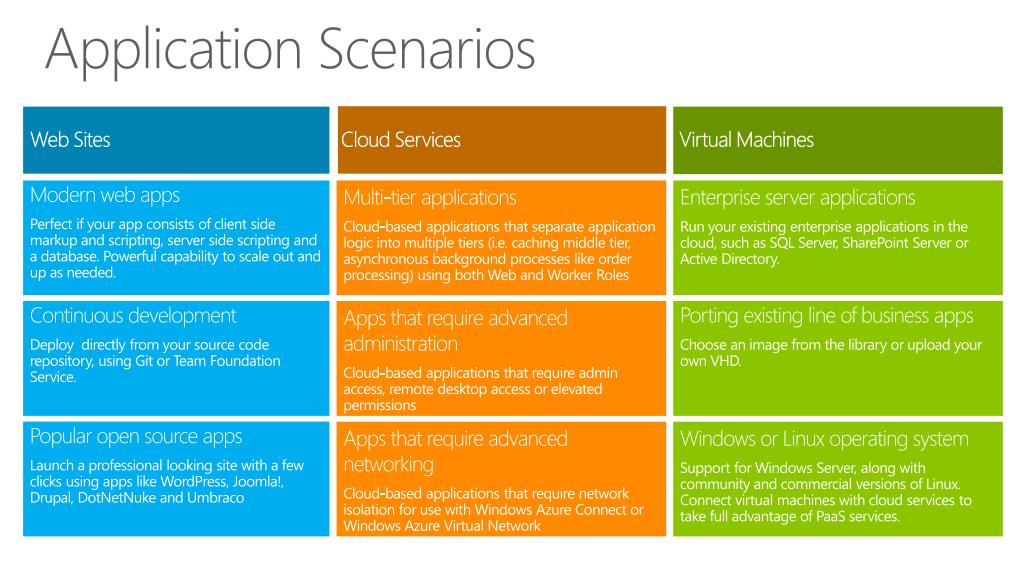 Application Scenarios

Web Sites

Modern web apps

Perfect if your app consists of client side markup and scripting, server side scripting and a database. Powerful capability to scale out and up as needed.

Continuous development

Deploy directly from your source code repository, using Git or Team Foundation Service.

Popular open source apps

Launch a professional looking site with a few clicks using apps like WordPress, Joomla!, Drupal, DotNetNuke and Umbraco

Cloud Services

Multi-tier applications

Cloud-based applications that separate application logic into multiple tiers (i.e. caching middle tier, asynchronous background processes like order processing) using both Web and Worker Roles

Apps that require advanced administration

Cloud-based applications that require admin access, remote desktop access or elevated permissions

Apps that require advanced networking

Cloud-based applications that require network isolation for use with Windows Azure Connect or Windows Azure Virtual Network

Virtual Machines

Enterprise server applications

Run your existing enterprise applications in the cloud, such as SQL Server, SharePoint Server or Active Directory.

Porting existing line of business apps

Choose an image from the library or upload your own VHD.

Windows or Linux operating system

Support for Windows Server, along with community and commercial versions of Linux. Connect virtual machines with cloud services to take full advantage of PaaS services.